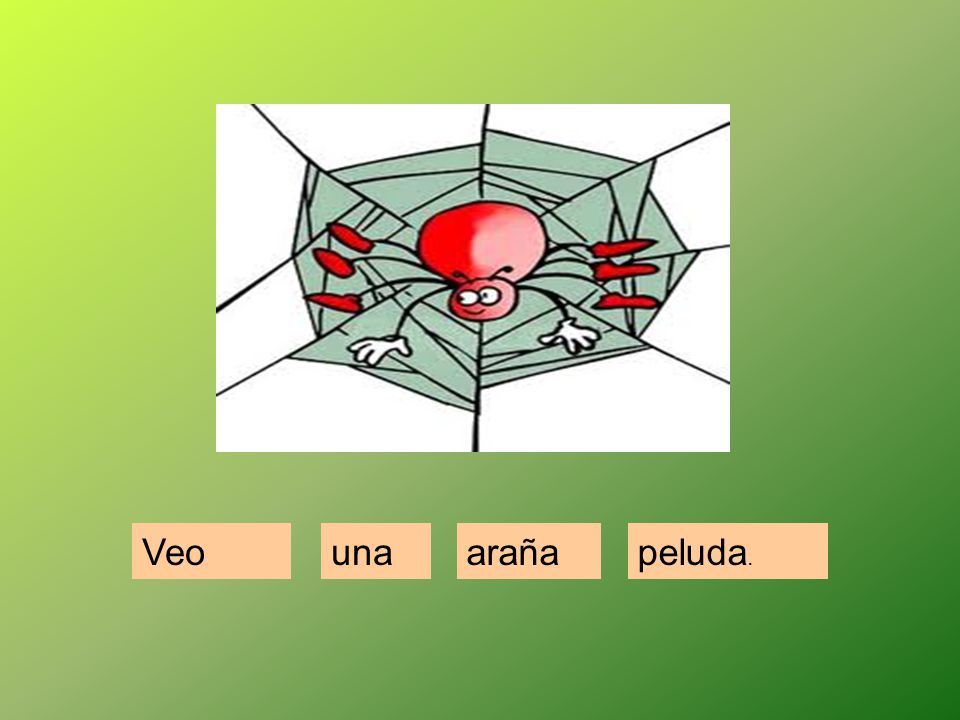 Veo una araña peluda.